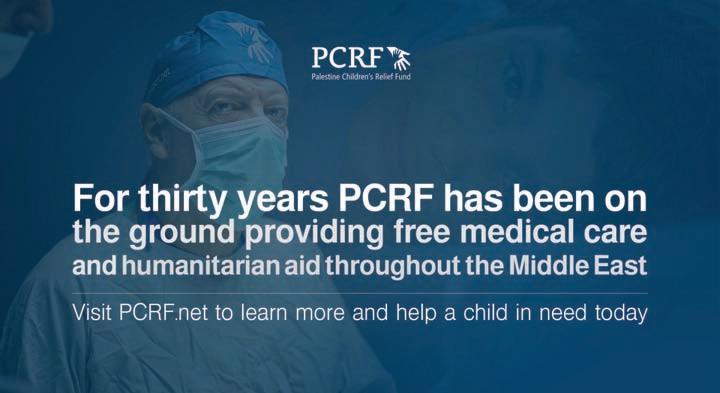 PCRF
Palestine Children's Relief Fund

For thirty years PCRF has been on the ground providing free medical care and humanitarian aid throughout the Middle East

Visit PCRF.net to learn more and help a child in need today